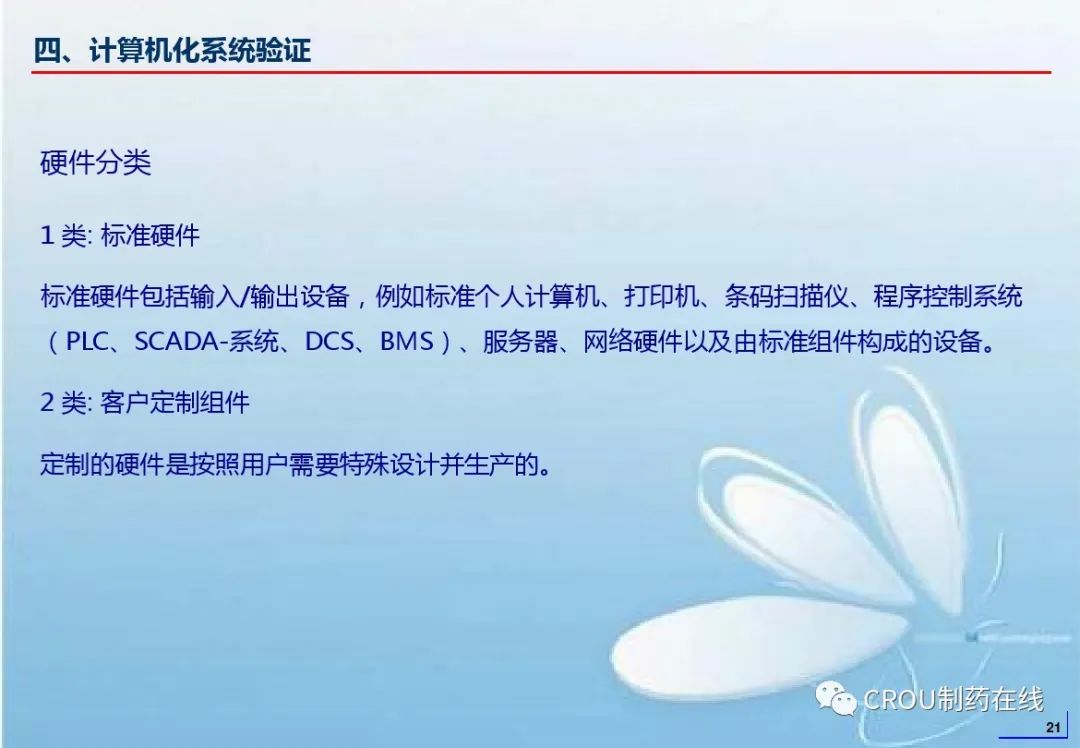 四、计算机化系统验证

硬件分类

1 类: 标准硬件

标准硬件包括输入/输出设备，例如标准个人计算机、打印机、条码扫描仪、程序控制系统（PLC、SCADA-系统、DCS、BMS）、服务器、网络硬件以及由标准组件构成的设备。

2 类: 客户定制组件

定制的硬件是按照用户需要特殊设计并生产的。

CROU制药在线

21